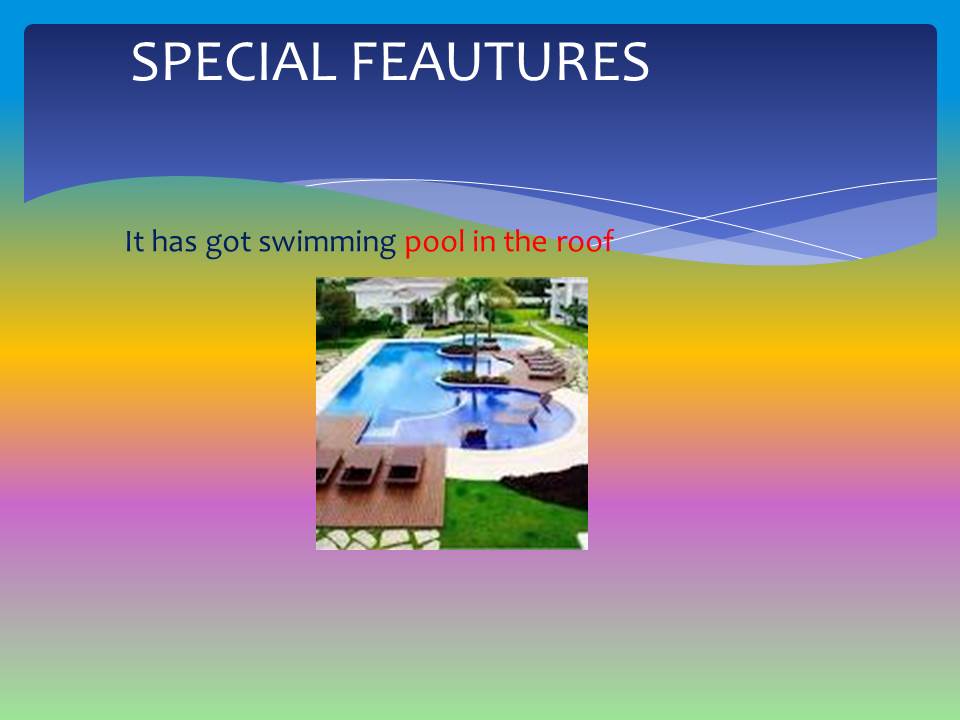 SPECIAL FEAUTURES

It has got swimming pool in the roof